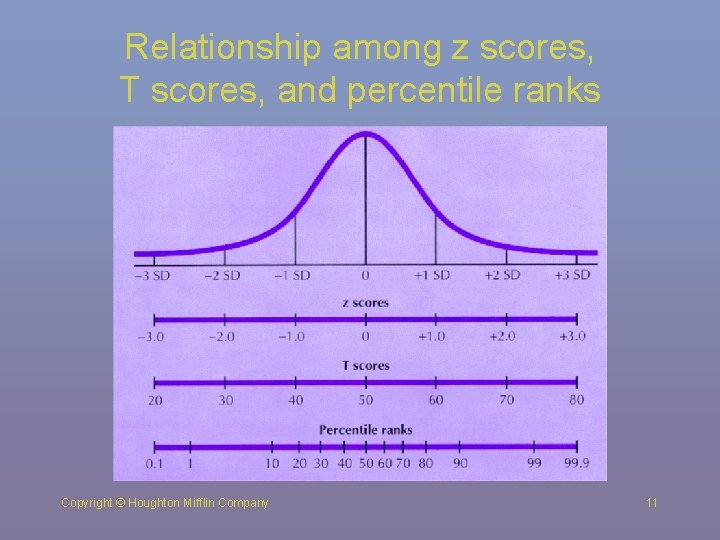 Relationship among z scores, T scores, and percentile ranks

−3 SD −2 SD −1 SD 0 +1 SD +2 SD +3 SD

z scores

−3.0 −2.0 −1.0 0 +1.0 +2.0 +3.0

T scores

20 30 40 50 60 70 80

Percentile ranks

0.1 1 10 20 30 40 50 60 70 80 90 99 99.9

Copyright © Houghton Mifflin Company

11